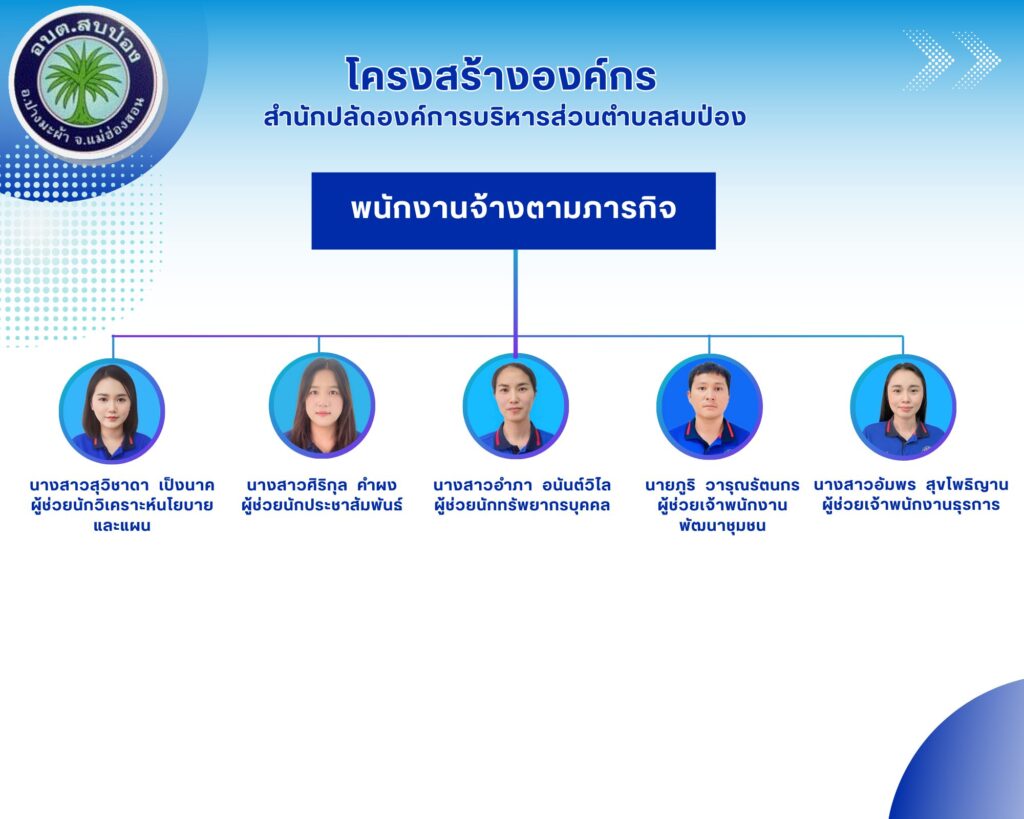 อบต.สบป่อง
อ.ปางมะผ้า จ.แม่ฮ่องสอน

โครงสร้างองค์กร
สำนักปลัดองค์การบริหารส่วนตำบลสบป่อง

พนักงานจ้างตามภารกิจ

นางสาวสุวิชาดา เป็งนาค
ผู้ช่วยนักวิเคราะห์นโยบายและแผน

นางสาวศิริกุล คำผง
ผู้ช่วยนักประชาสัมพันธ์

นางสาวอำภา อนันต์วิไล
ผู้ช่วยนักทรัพยากรบุคคล

นายภูริ วารุณรัตนกร
ผู้ช่วยเจ้าพนักงานพัฒนาชุมชน

นางสาวอัมพร สุขไพริญาน
ผู้ช่วยเจ้าพนักงานธุรการ